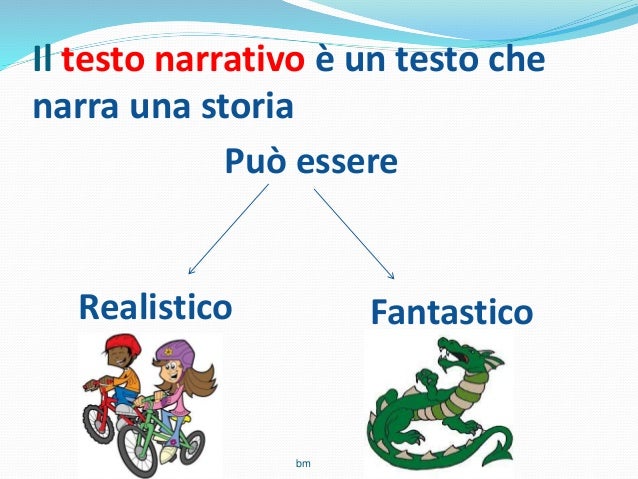 Il testo narrativo è un testo che narra una storia

Può essere

Realistico

Fantastico

bm